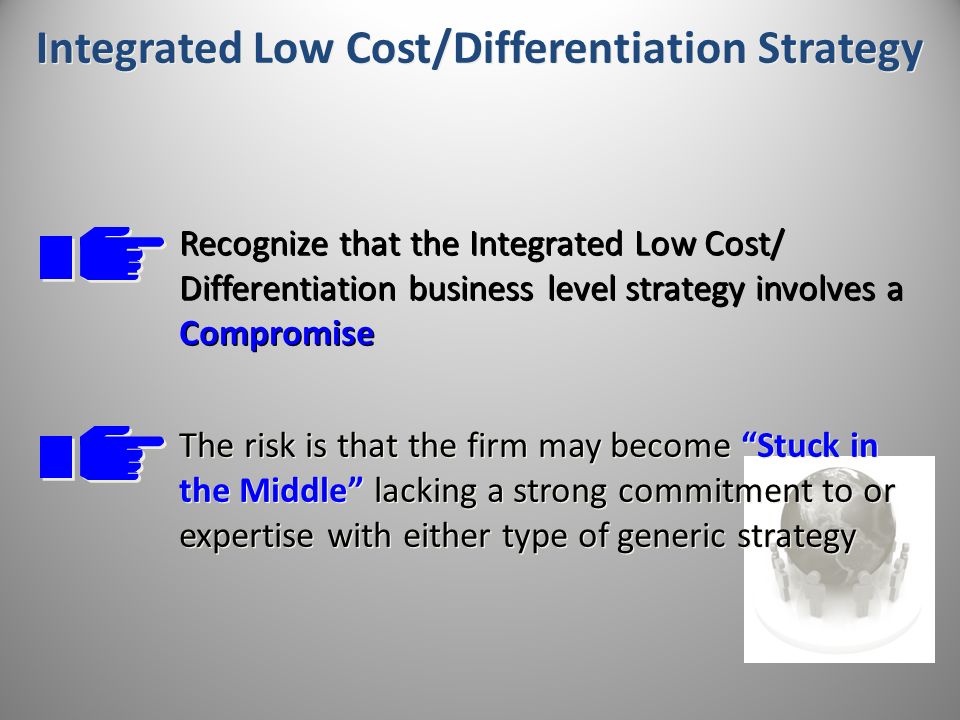 Integrated Low Cost/Differentiation Strategy

Recognize that the Integrated Low Cost/ Differentiation business level strategy involves a Compromise

The risk is that the firm may become “Stuck in the Middle” lacking a strong commitment to or expertise with either type of generic strategy